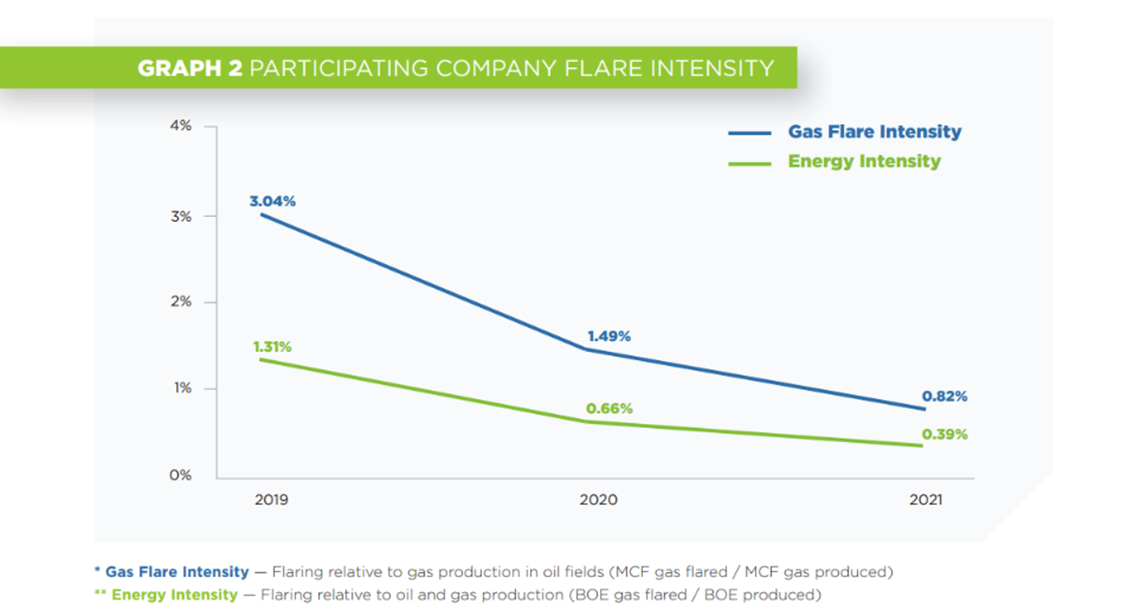 GRAPH 2 PARTICIPATING COMPANY FLARE INTENSITY

Gas Flare Intensity
Energy Intensity

4%
3%
2%
1%
0%

3.04%
1.49%
0.82%
1.31%
0.66%
0.39%

2019
2020
2021

* Gas Flare Intensity — Flaring relative to gas production in oil fields (MCF gas flared / MCF gas produced)
** Energy Intensity — Flaring relative to oil and gas production (BOE gas flared / BOE produced)